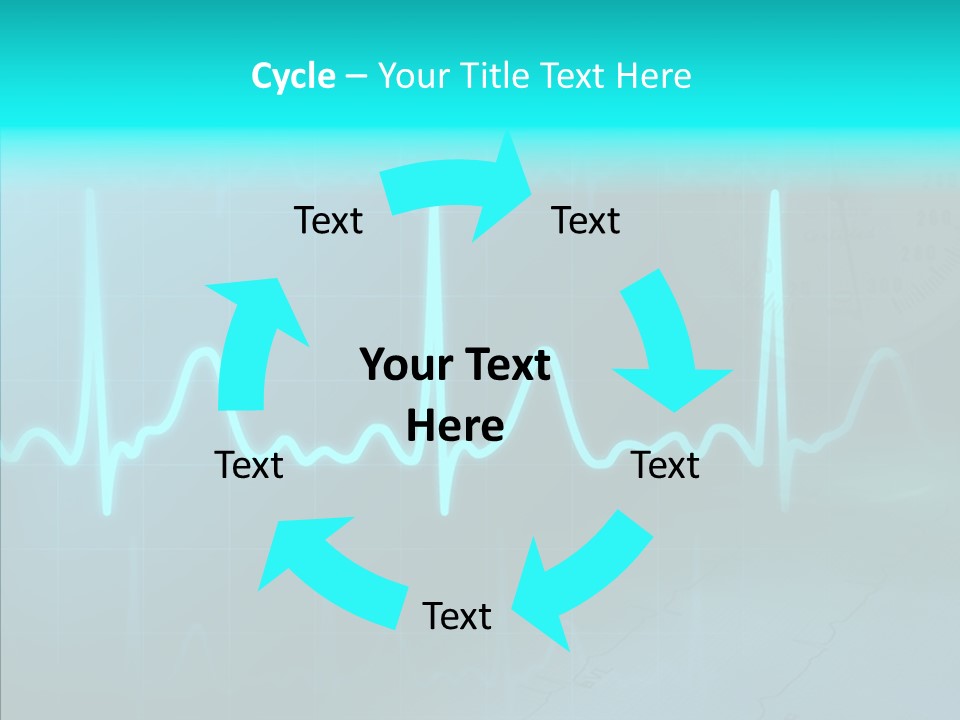 Cycle – Your Title Text Here

Text

Text

Your Text Here

Text

Text

Text